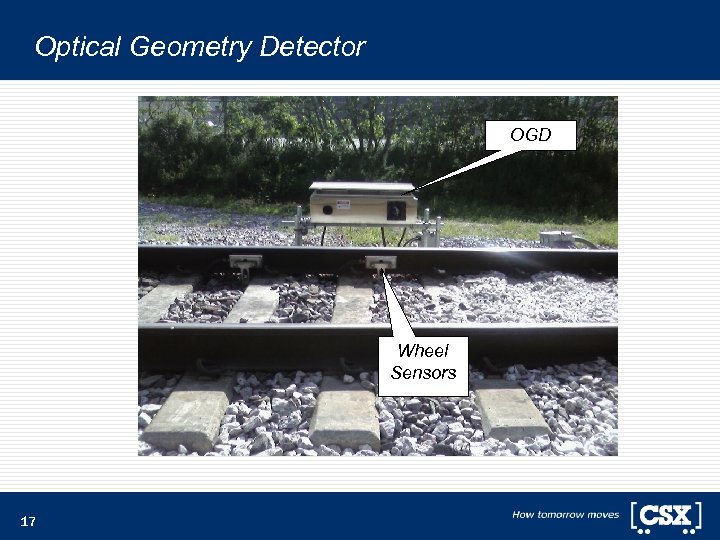 Optical Geometry Detector

OGD

Wheel Sensors

17

How tomorrow moves

CSX